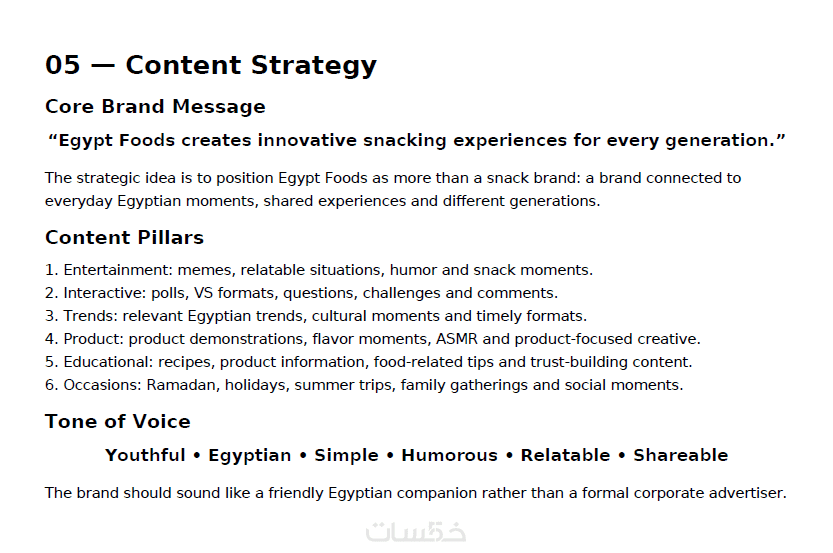 05 — Content Strategy

Core Brand Message

“Egypt Foods creates innovative snacking experiences for every generation.”

The strategic idea is to position Egypt Foods as more than a snack brand: a brand connected to everyday Egyptian moments, shared experiences and different generations.

Content Pillars

1. Entertainment: memes, relatable situations, humor and snack moments.
2. Interactive: polls, VS formats, questions, challenges and comments.
3. Trends: relevant Egyptian trends, cultural moments and timely formats.
4. Product: product demonstrations, flavor moments, ASMR and product-focused creative.
5. Educational: recipes, product information, food-related tips and trust-building content.
6. Occasions: Ramadan, holidays, summer trips, family gatherings and social moments.

Tone of Voice

Youthful • Egyptian • Simple • Humorous • Relatable • Shareable

The brand should sound like a friendly Egyptian companion rather than a formal corporate advertiser.

خمسات